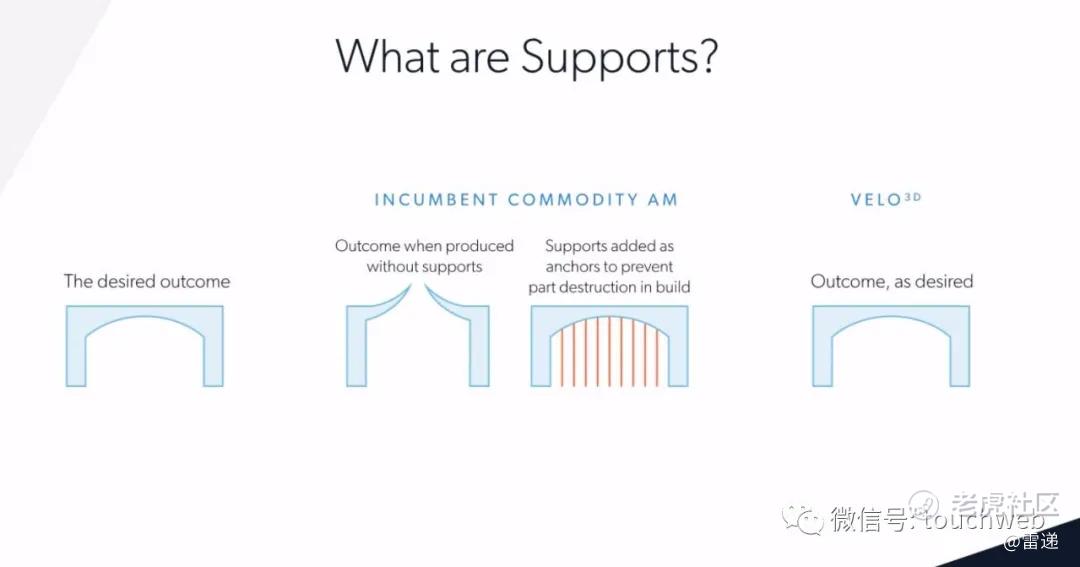 What are Supports?

INCUMBENT COMMODITY AM

VELO$^{3D}$

The desired outcome

Outcome when produced without supports

Supports added as anchors to prevent part destruction in build

Outcome, as desired

微信号: touchweb

老虎社区

@雷递